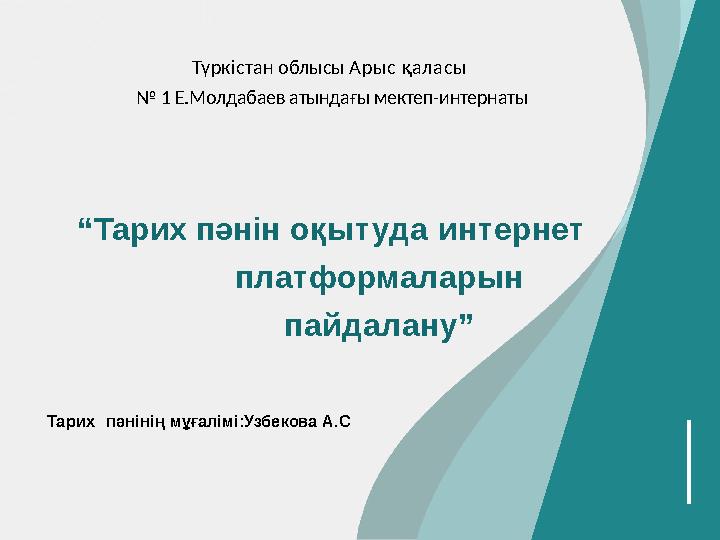 Түркістан облысы Арыс қаласы

№ 1 Е.Молдабаев атындағы мектеп-интернаты

“Тарих пәнін оқытуда интернет платформаларын пайдалану”

Тарих пәнінің мұғалімі:Узбекова А.С